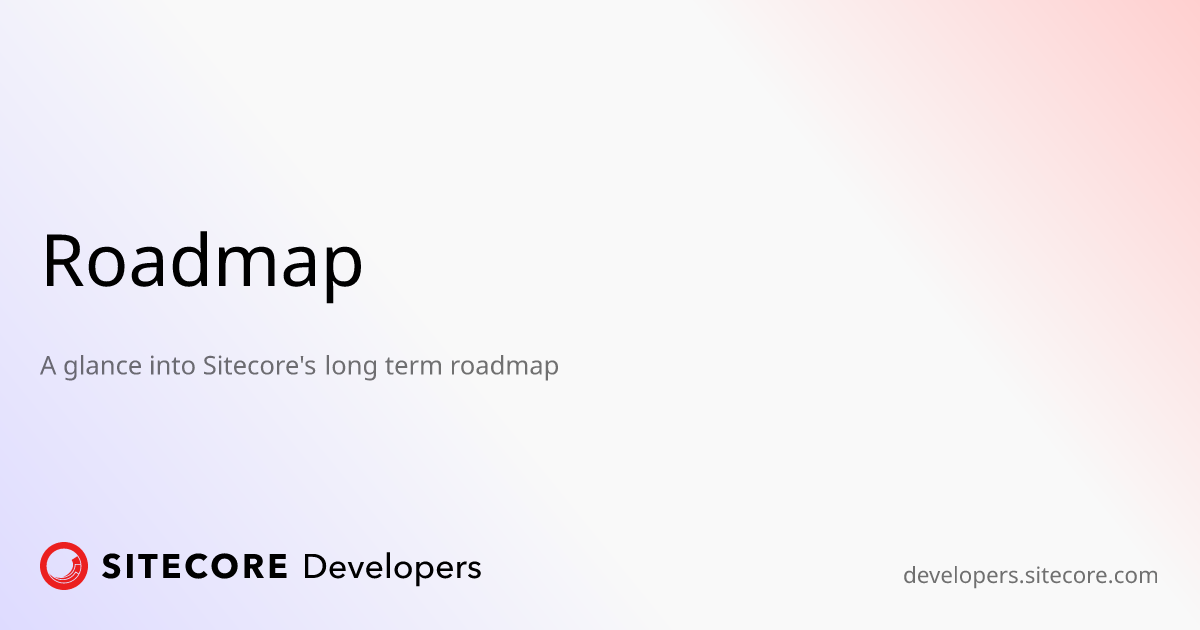 Roadmap

A glance into Sitecore's long term roadmap

SITECORE Developers

developers.sitecore.com